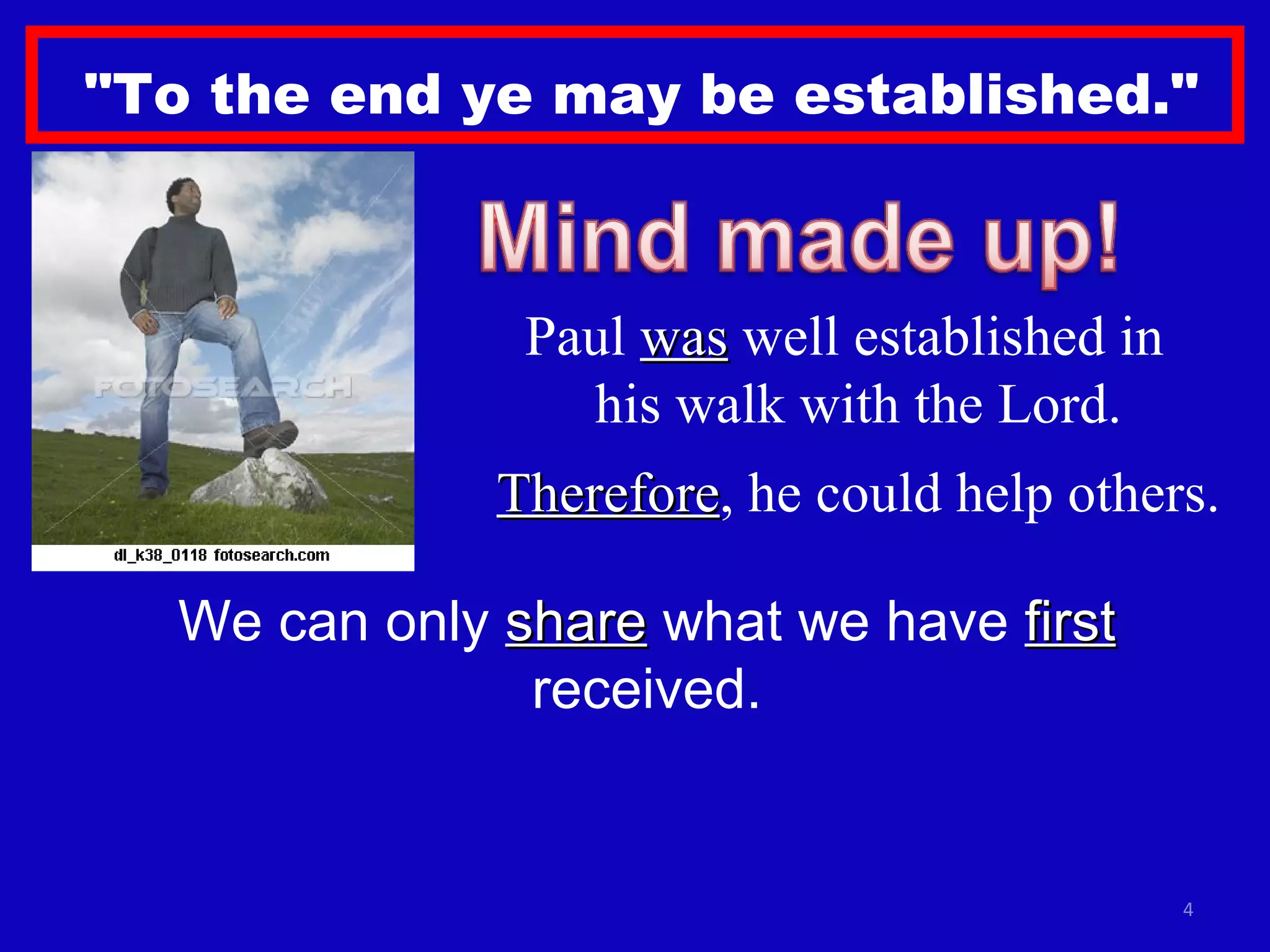 "To the end ye may be established."

FOTOSEARCH

dl_k38_0118 fotosearch.com

Mind made up!

Paul was well established in his walk with the Lord.

Therefore, he could help others.

We can only share what we have first received.

4